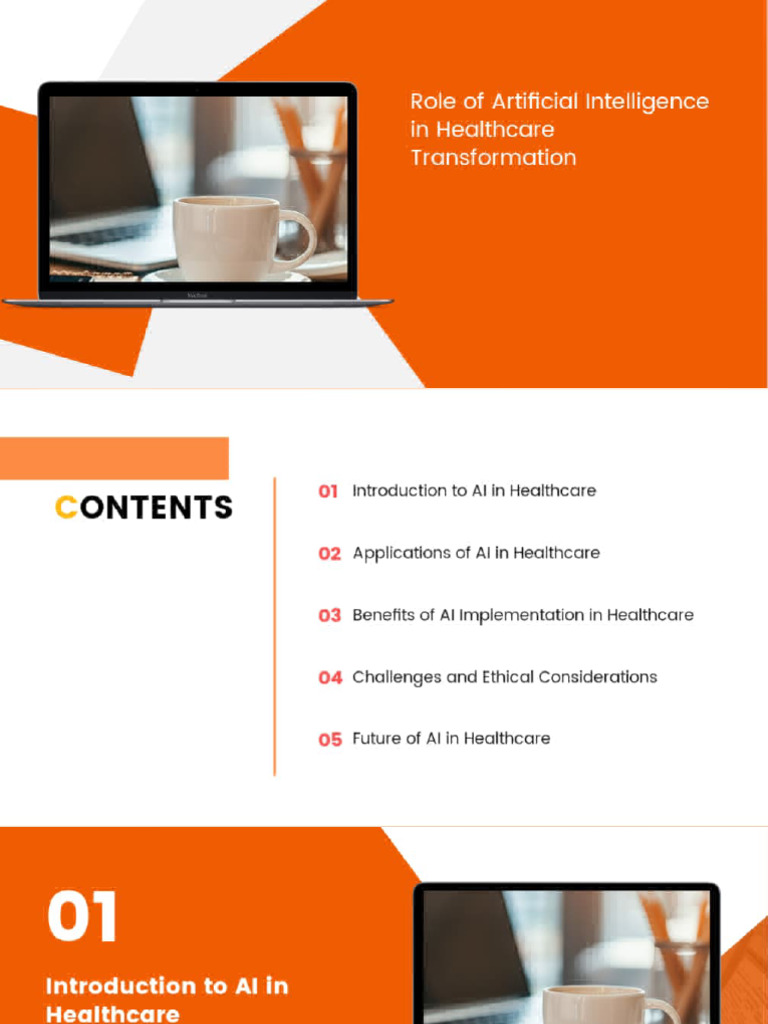 Role of Artificial Intelligence in Healthcare Transformation

CONTENTS

01 Introduction to AI in Healthcare

02 Applications of AI in Healthcare

03 Benefits of AI Implementation in Healthcare

04 Challenges and Ethical Considerations

05 Future of AI in Healthcare

01

Introduction to AI in Healthcare